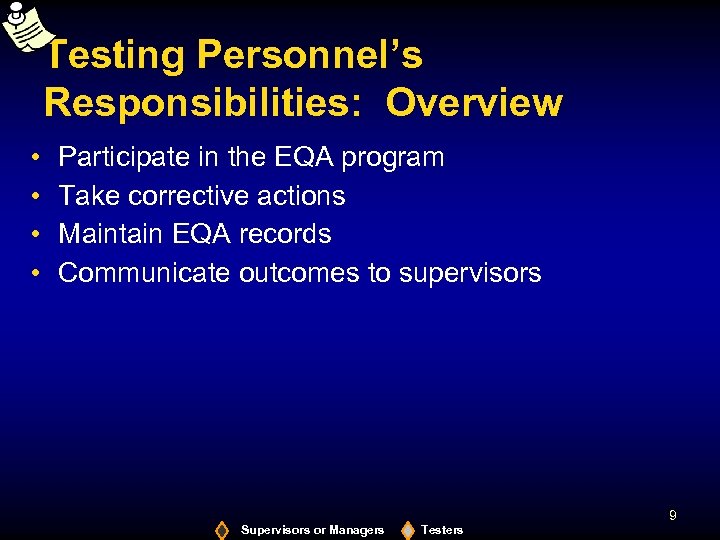 Testing Personnel's Responsibilities: Overview

• Participate in the EQA program
• Take corrective actions
• Maintain EQA records
• Communicate outcomes to supervisors

9

Supervisors or Managers Testers